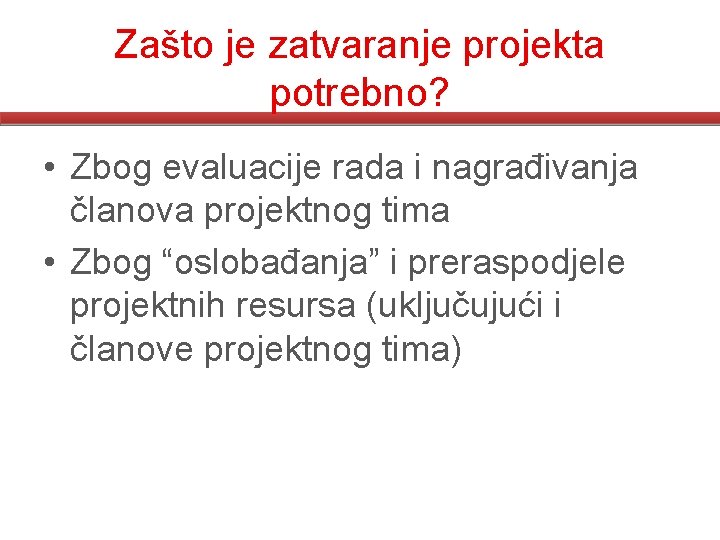 Zašto je zatvaranje projekta potrebno?

• Zbog evaluacije rada i nagrađivanja članova projektnog tima
• Zbog “oslobađanja” i preraspodjele projektnih resursa (uključujući i članove projektnog tima)